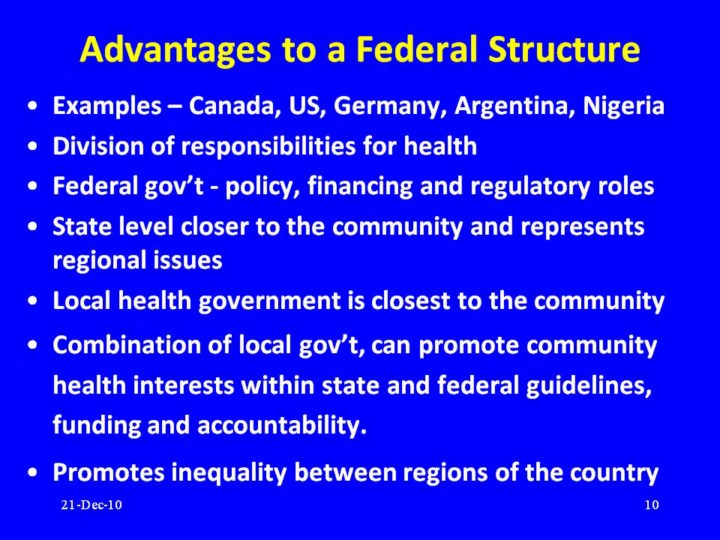 Advantages to a Federal Structure

• Examples – Canada, US, Germany, Argentina, Nigeria
• Division of responsibilities for health
• Federal gov't - policy, financing and regulatory roles
• State level closer to the community and represents regional issues
• Local health government is closest to the community
• Combination of local gov't, can promote community health interests within state and federal guidelines, funding and accountability.
• Promotes inequality between regions of the country

21-Dec-10

10